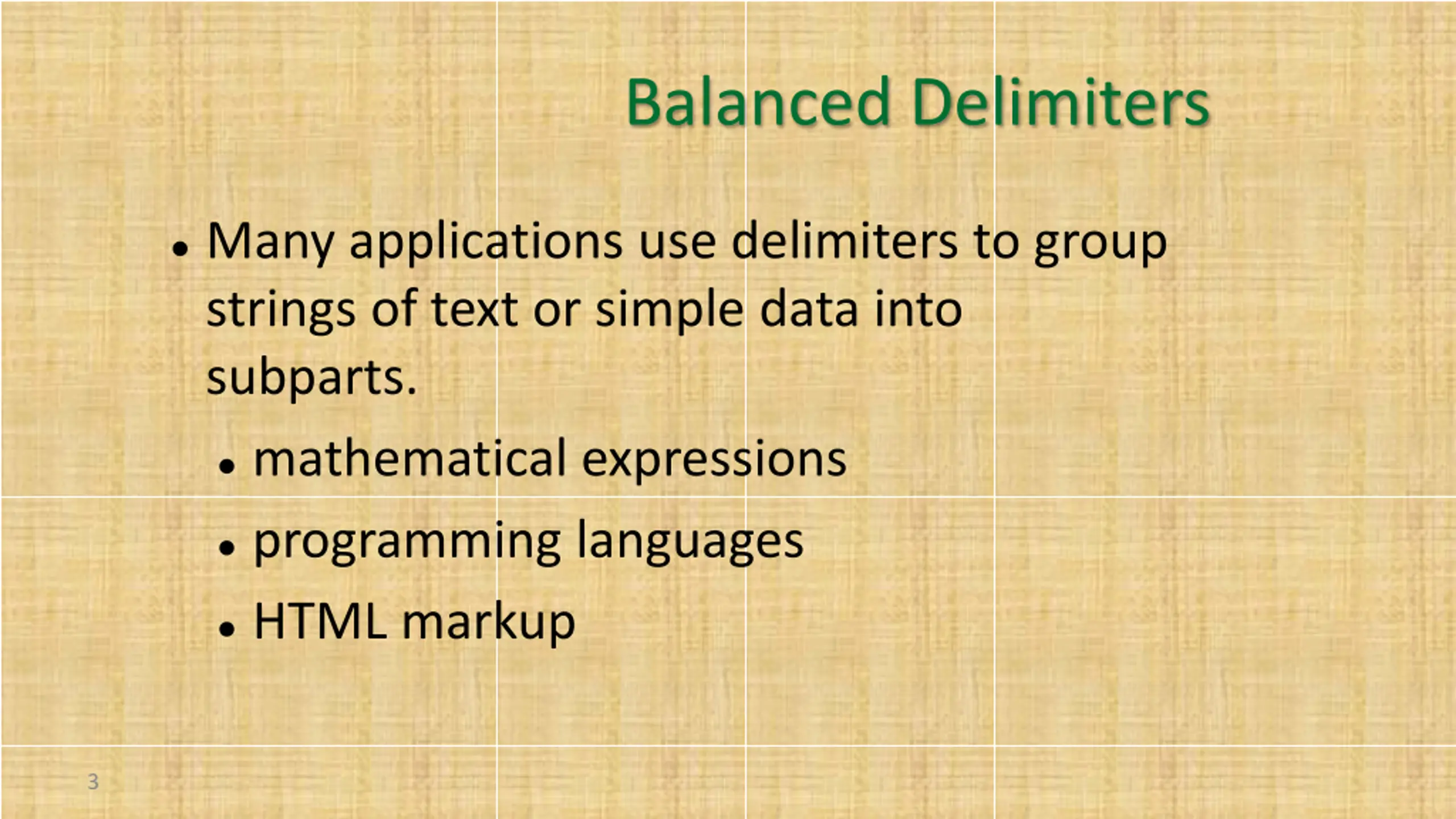 Balanced Delimiters

• Many applications use delimiters to group strings of text or simple data into subparts.

• mathematical expressions
• programming languages
• HTML markup

3